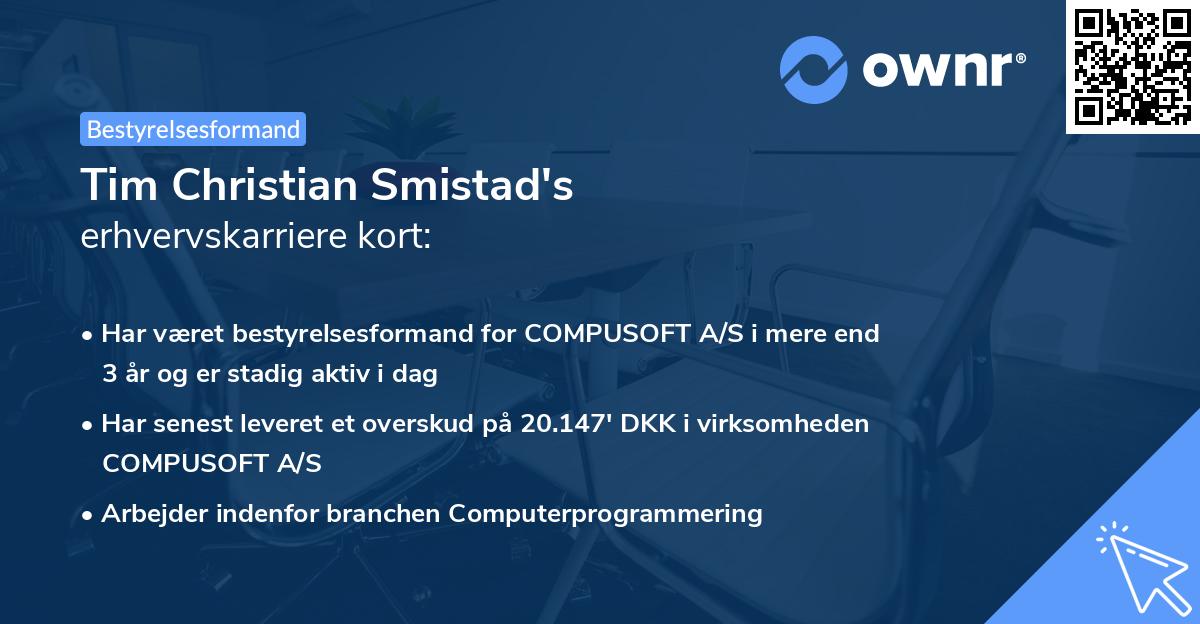 ownr®

Bestyrelsesformand

Tim Christian Smistad's
erhvervskarriere kort:

• Har været bestyrelsesformand for COMPUSOFT A/S i mere end 3 år og er stadig aktiv i dag

• Har senest leveret et overskud på 20.147' DKK i virksomheden COMPUSOFT A/S

• Arbejder indenfor branchen Computerprogrammering